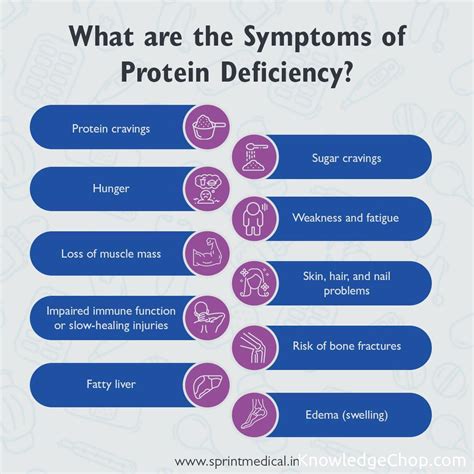 What are the Symptoms of Protein Deficiency?

Protein cravings

Sugar cravings

Hunger

Weakness and fatigue

Loss of muscle mass

Skin, hair, and nail problems

Impaired immune function or slow-healing injuries

Risk of bone fractures

Fatty liver

Edema (swelling)

www.sprintmedical.in KnowledgeChop.com